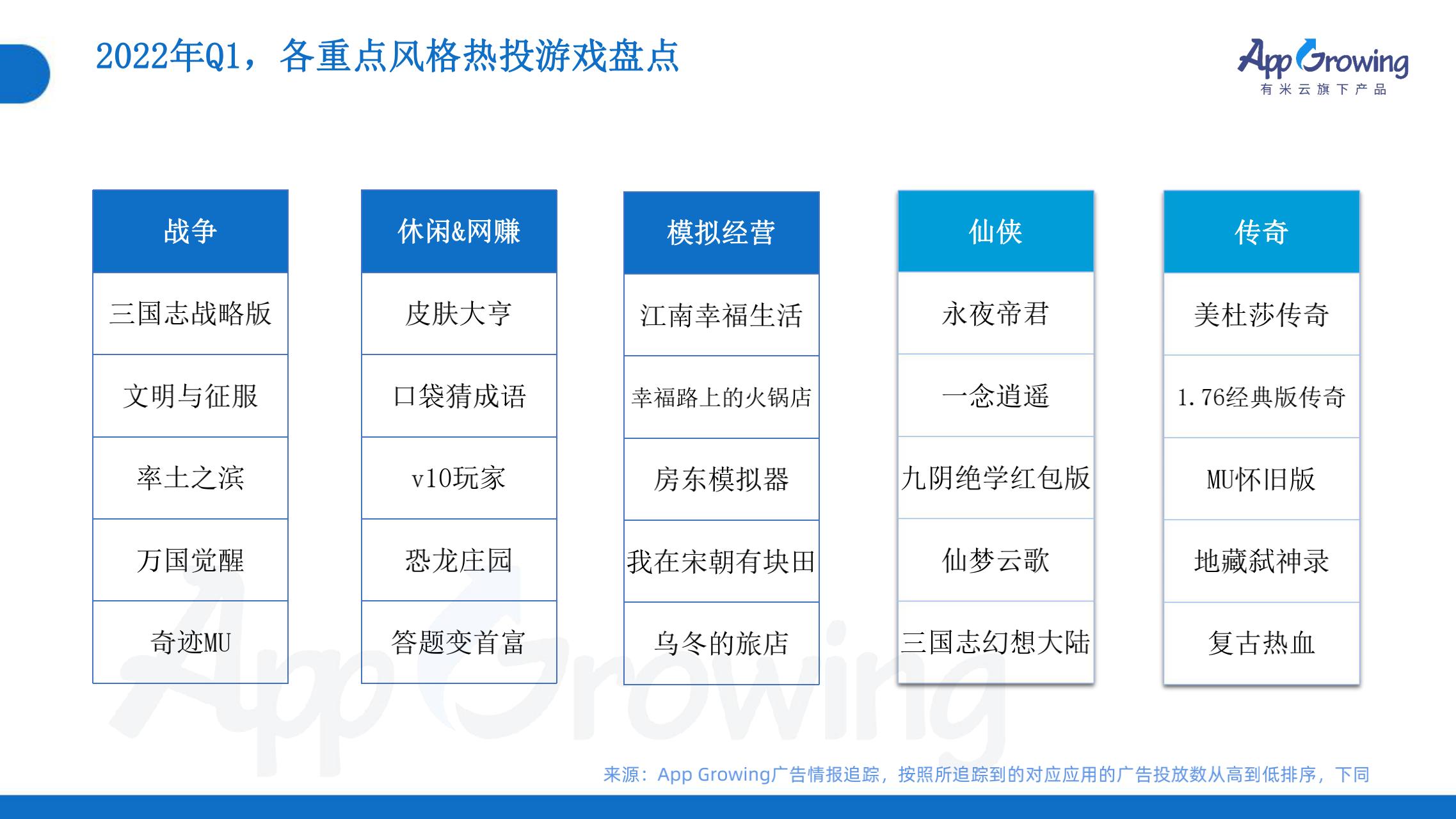 2022年Q1，各重点风格热投游戏盘点

App Growing
有米云旗下产品

| 战争 | 休闲&网赚 | 模拟经营 | 仙侠 | 传奇 |
|---|---|---|---|---|
| 三国志战略版 | 皮肤大亨 | 江南幸福生活 | 永夜帝君 | 美杜莎传奇 |
| 文明与征服 | 口袋猜成语 | 幸福路上的火锅店 | 一念逍遥 | 1.76经典版传奇 |
| 率土之滨 | v10玩家 | 房东模拟器 | 九阴绝学红包版 | MU怀旧版 |
| 万国觉醒 | 恐龙庄园 | 我在宋朝有块田 | 仙梦云歌 | 地藏弑神录 |
| 奇迹MU | 答题变首富 | 乌冬的旅店 | 三国志幻想大陆 | 复古热血 |

App Growing

来源：App Growing广告情报追踪，按照所追踪到的对应应用的广告投放数从高到低排序，下同